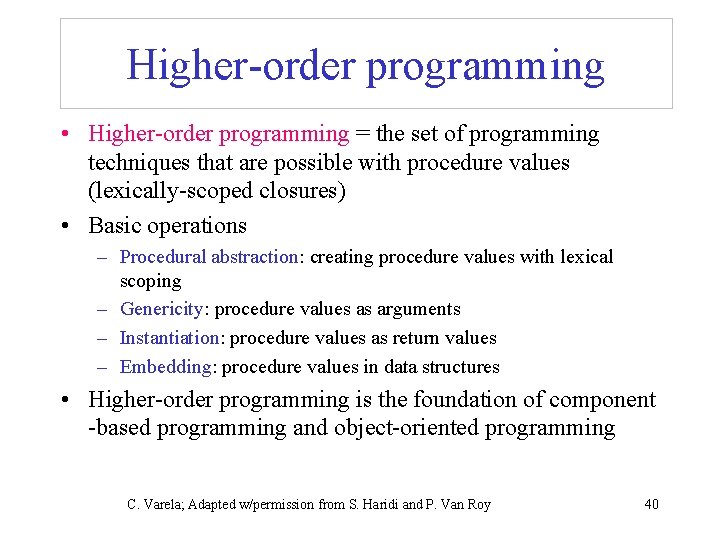 Higher-order programming

• Higher-order programming = the set of programming techniques that are possible with procedure values (lexically-scoped closures)

• Basic operations
– Procedural abstraction: creating procedure values with lexical scoping
– Genericity: procedure values as arguments
– Instantiation: procedure values as return values
– Embedding: procedure values in data structures

• Higher-order programming is the foundation of component -based programming and object-oriented programming

C. Varela; Adapted w/permission from S. Haridi and P. Van Roy

40